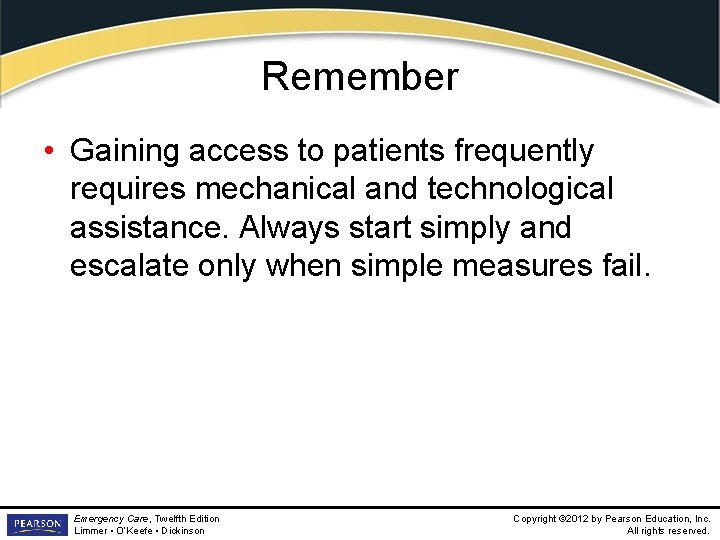 Remember

• Gaining access to patients frequently requires mechanical and technological assistance. Always start simply and escalate only when simple measures fail.

PEARSON

Emergency Care, Twelfth Edition
Limmer • O'Keefe • Dickinson

Copyright ©2012 by Pearson Education, Inc.
All rights reserved.